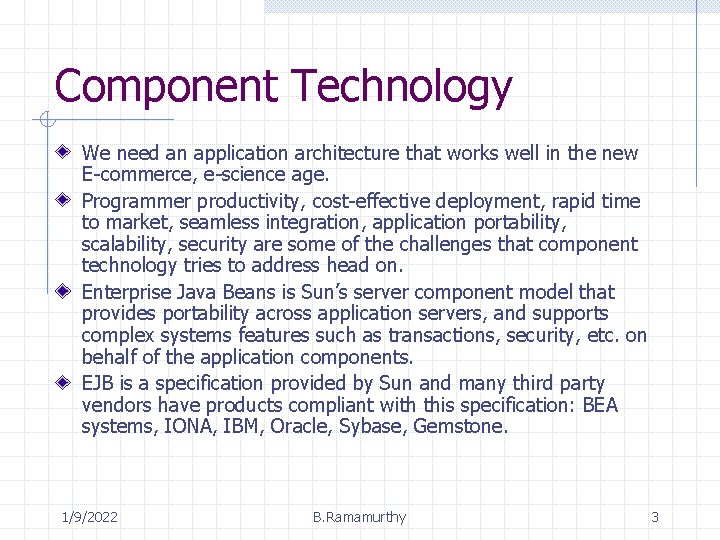 Component Technology

We need an application architecture that works well in the new E-commerce, e-science age.

Programmer productivity, cost-effective deployment, rapid time to market, seamless integration, application portability, scalability, security are some of the challenges that component technology tries to address head on.

Enterprise Java Beans is Sun's server component model that provides portability across application servers, and supports complex systems features such as transactions, security, etc. on behalf of the application components.

EJB is a specification provided by Sun and many third party vendors have products compliant with this specification: BEA systems, IONA, IBM, Oracle, Sybase, Gemstone.

1/9/2022

B.Ramamurthy

3